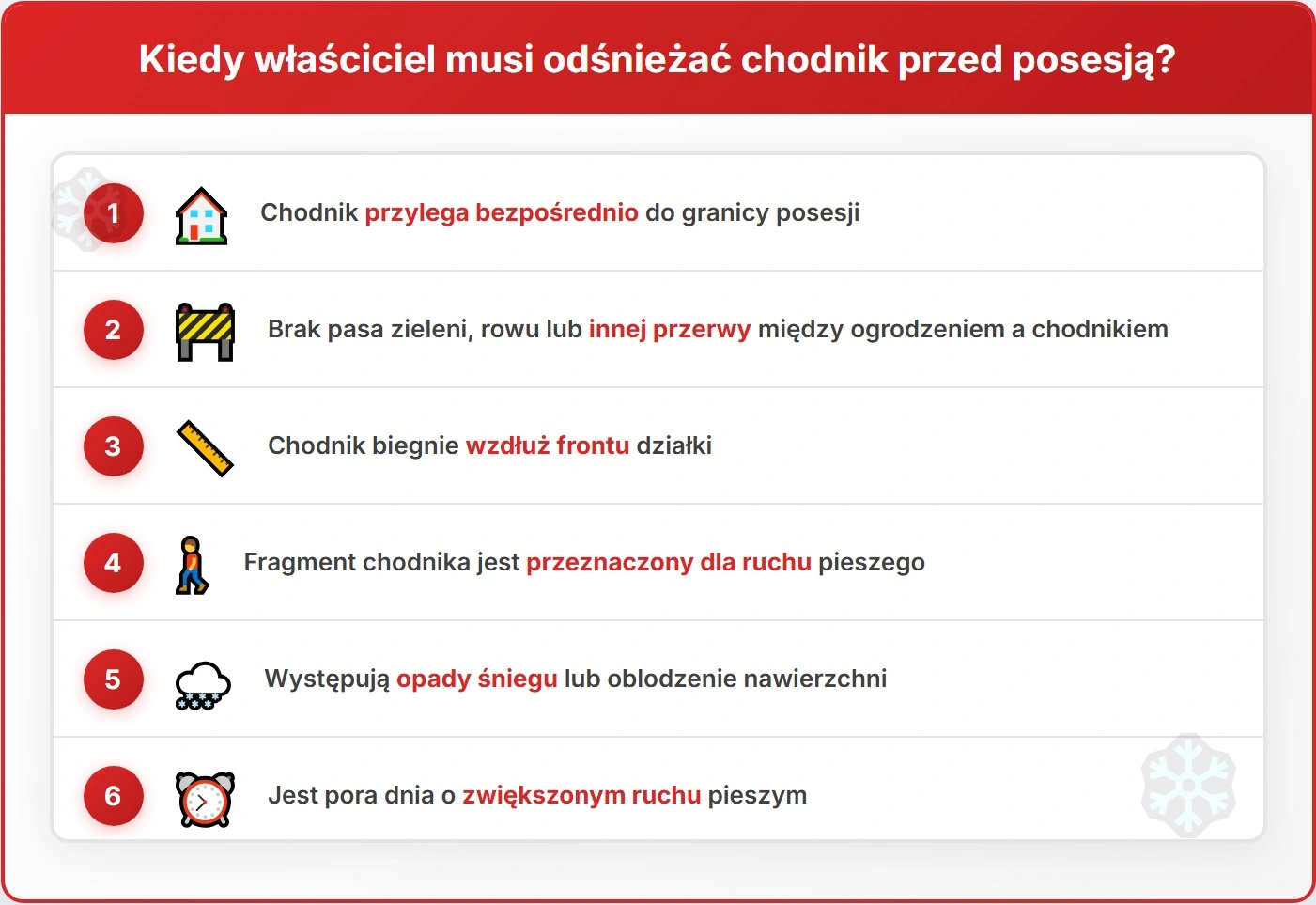 Kiedy właściciel musi odśnieżać chodnik przed posesją?

1 Chodnik przylega bezpośrednio do granicy posesji

2 Brak pasa zieleni, rowu lub innej przerwy między ogrodzeniem a chodnikiem

3 Chodnik biegnie wzdłuż frontu działki

4 Fragment chodnika jest przeznaczony dla ruchu pieszego

5 Występują opady śniegu lub oblodzenie nawierzchni

6 Jest pora dnia o zwiększonym ruchu pieszym